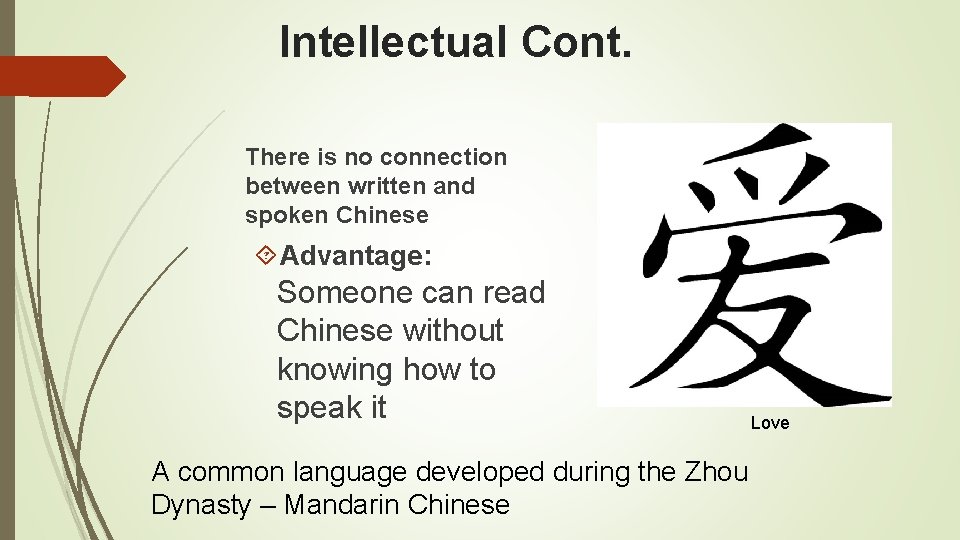 Intellectual Cont.

There is no connection between written and spoken Chinese

Advantage:

Someone can read Chinese without knowing how to speak it

爱

Love

A common language developed during the Zhou Dynasty – Mandarin Chinese